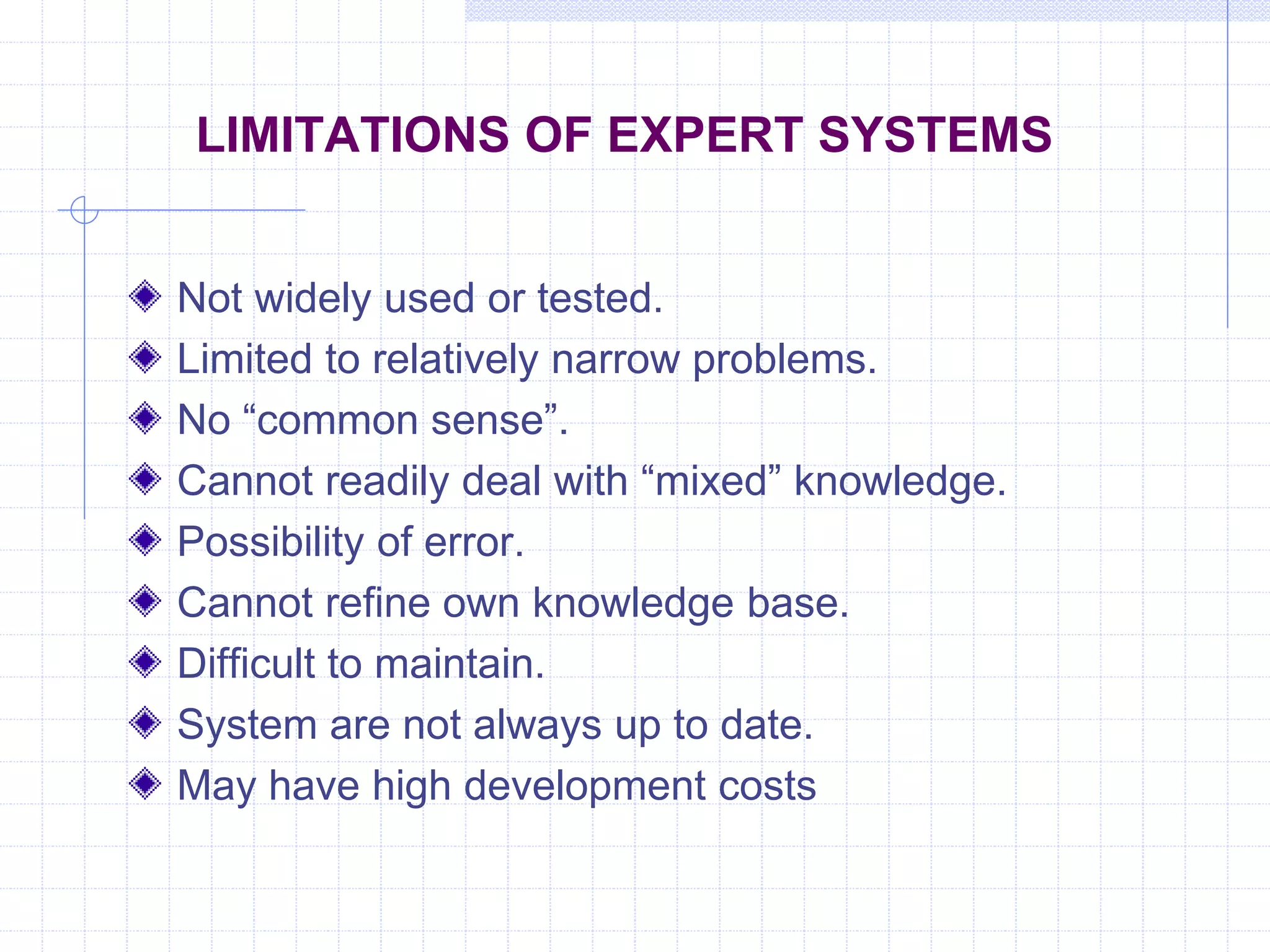 LIMITATIONS OF EXPERT SYSTEMS

Not widely used or tested.
Limited to relatively narrow problems.
No “common sense”.
Cannot readily deal with “mixed” knowledge.
Possibility of error.
Cannot refine own knowledge base.
Difficult to maintain.
System are not always up to date.
May have high development costs